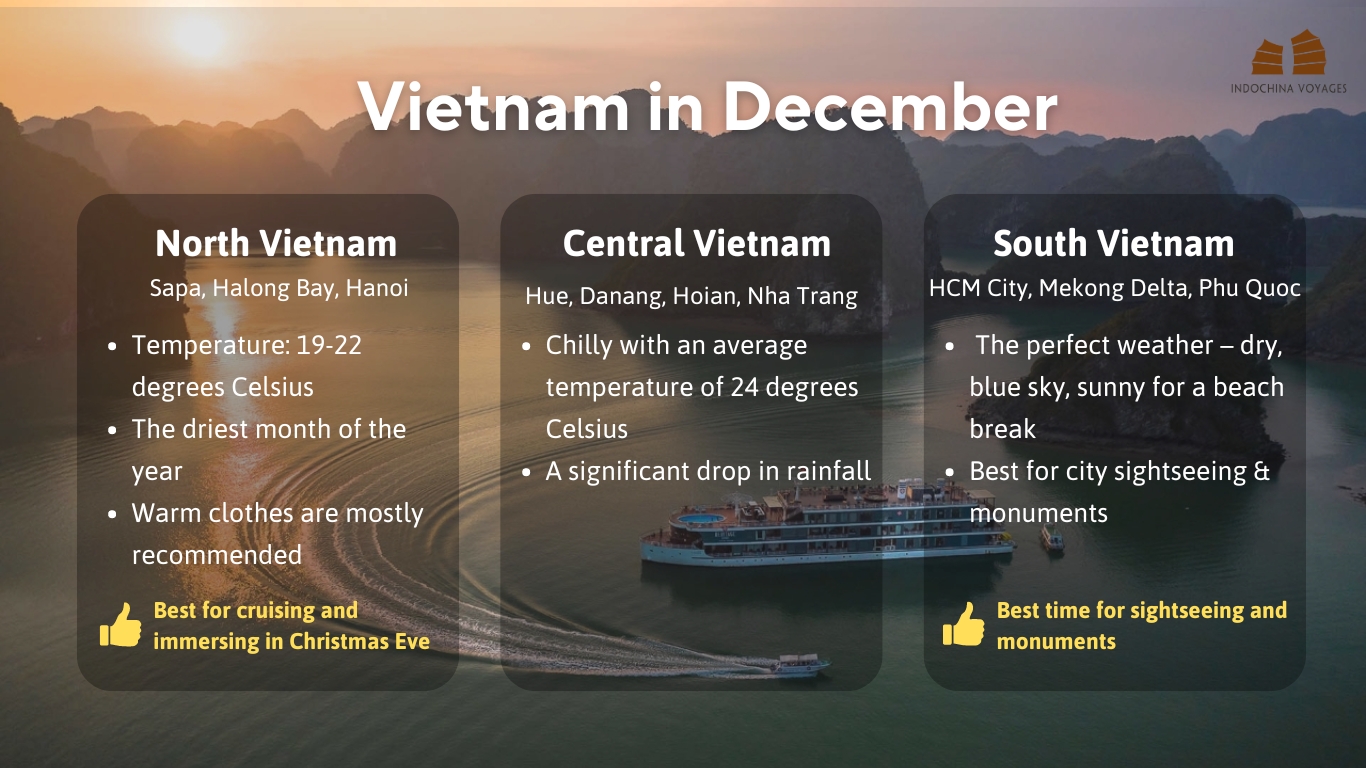 INDOCHINA VOYAGES

Vietnam in December

North Vietnam

Sapa, Halong Bay, Hanoi

- Temperature: 19-22 degrees Celsius
- The driest month of the year
- Warm clothes are mostly recommended

Best for cruising and immersing in Christmas Eve

Central Vietnam

Hue, Danang, Hoian, Nha Trang

- Chilly with an average temperature of 24 degrees Celsius
- A significant drop in rainfall

South Vietnam

HCM City, Mekong Delta, Phu Quoc

- The perfect weather – dry, blue sky, sunny for a beach break
- Best for city sightseeing & monuments

Best time for sightseeing and monuments